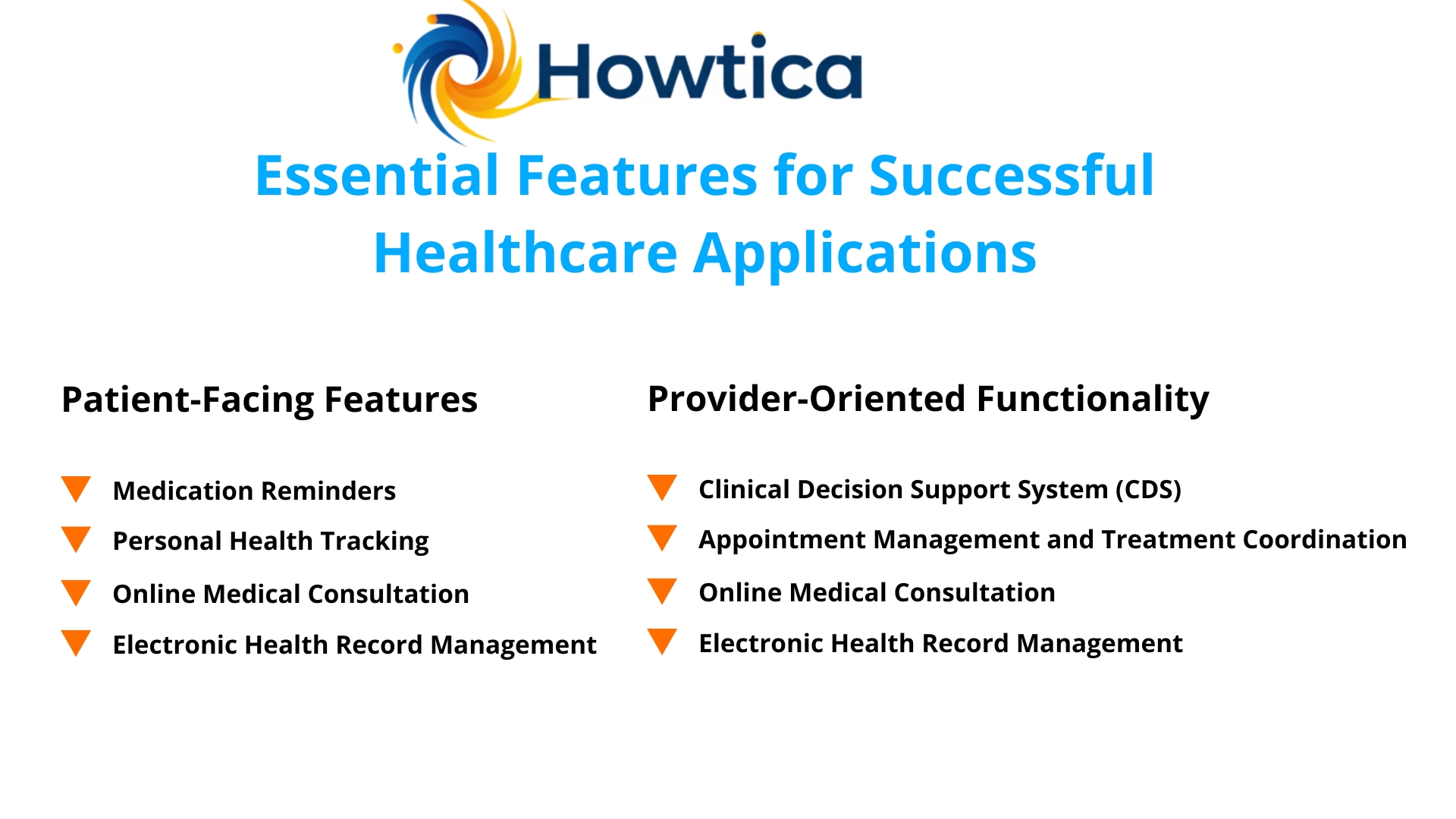 Howtica

Essential Features for Successful Healthcare Applications

Patient-Facing Features

Medication Reminders

Personal Health Tracking

Online Medical Consultation

Electronic Health Record Management

Provider-Oriented Functionality

Clinical Decision Support System (CDS)

Appointment Management and Treatment Coordination

Online Medical Consultation

Electronic Health Record Management